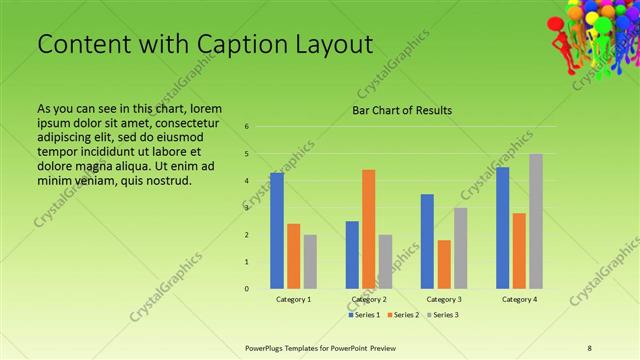 Content with Caption Layout

As you can see in this chart, lorem ipsum dolor sit amet, consectetur adipiscing elit, sed do eiusmod tempor incididunt ut labore et dolore magna aliqua. Ut enim ad minim veniam, quis nostrud.

Bar Chart of Results

6
5
4
3
2
1
0

Category 1
Category 2
Category 3
Category 4

Series 1
Series 2
Series 3

CrystalGraphics
CrystalGraphics
CrystalGraphics
CrystalGraphics
CrystalGraphics
CrystalGraphics
CrystalGraphics
CrystalGraphics
CrystalGraphics
CrystalGraphics

PowerPlugs Templates for PowerPoint Preview

8